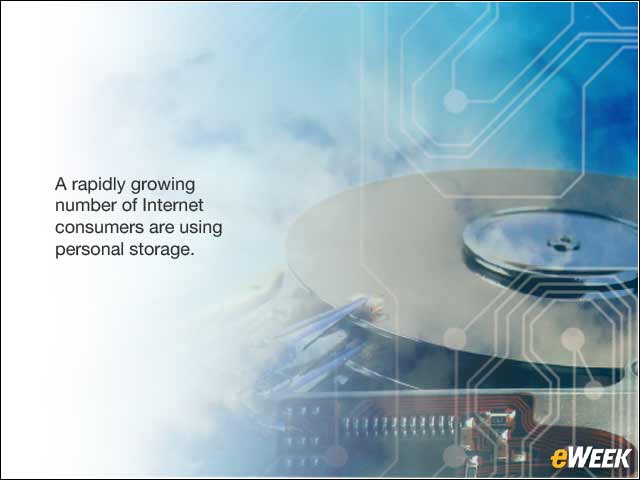 A rapidly growing number of Internet consumers are using personal storage.

eWEEK